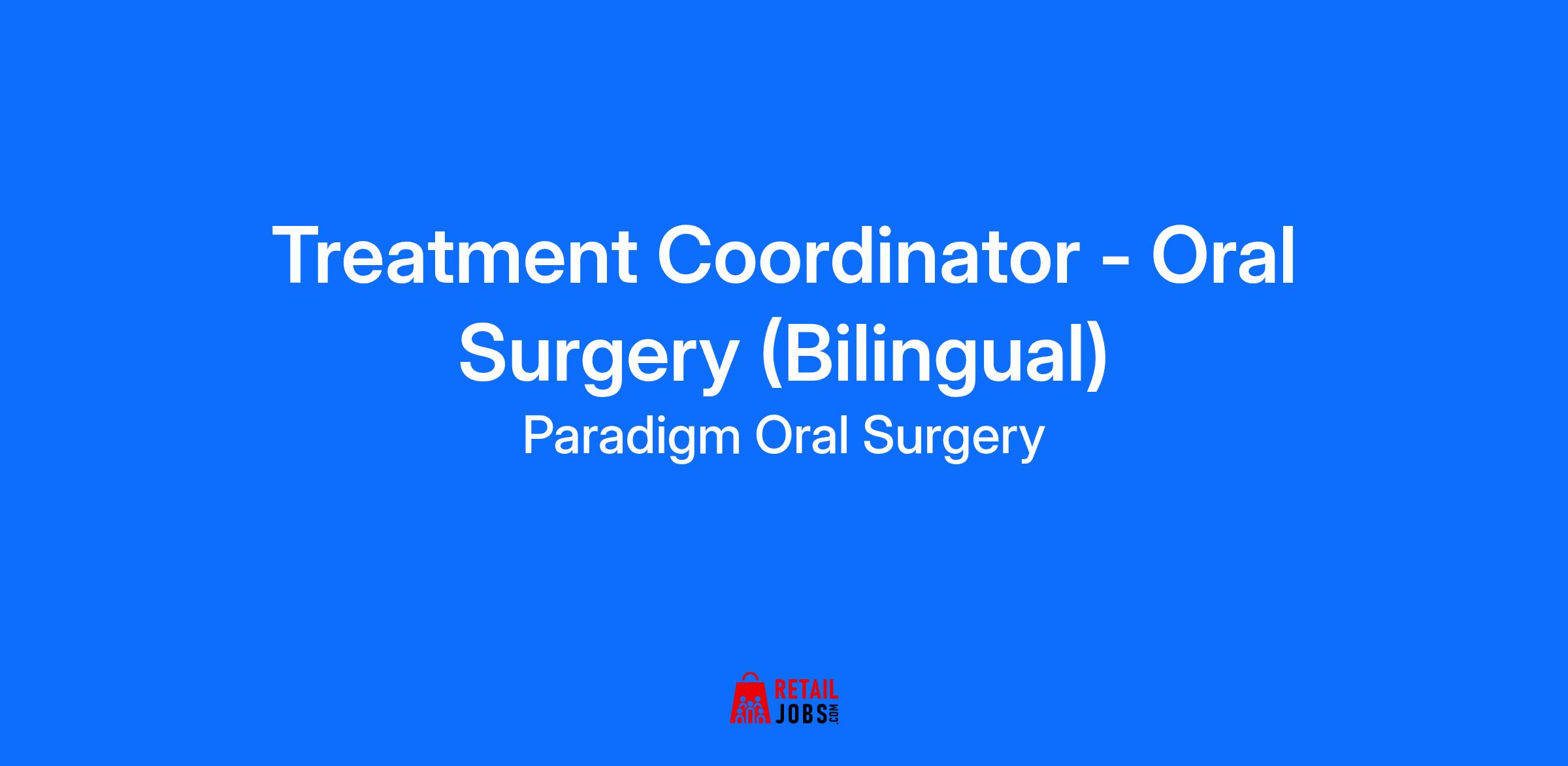 Treatment Coordinator - Oral Surgery (Bilingual)

Paradigm Oral Surgery

RETAIL JOBS.COM